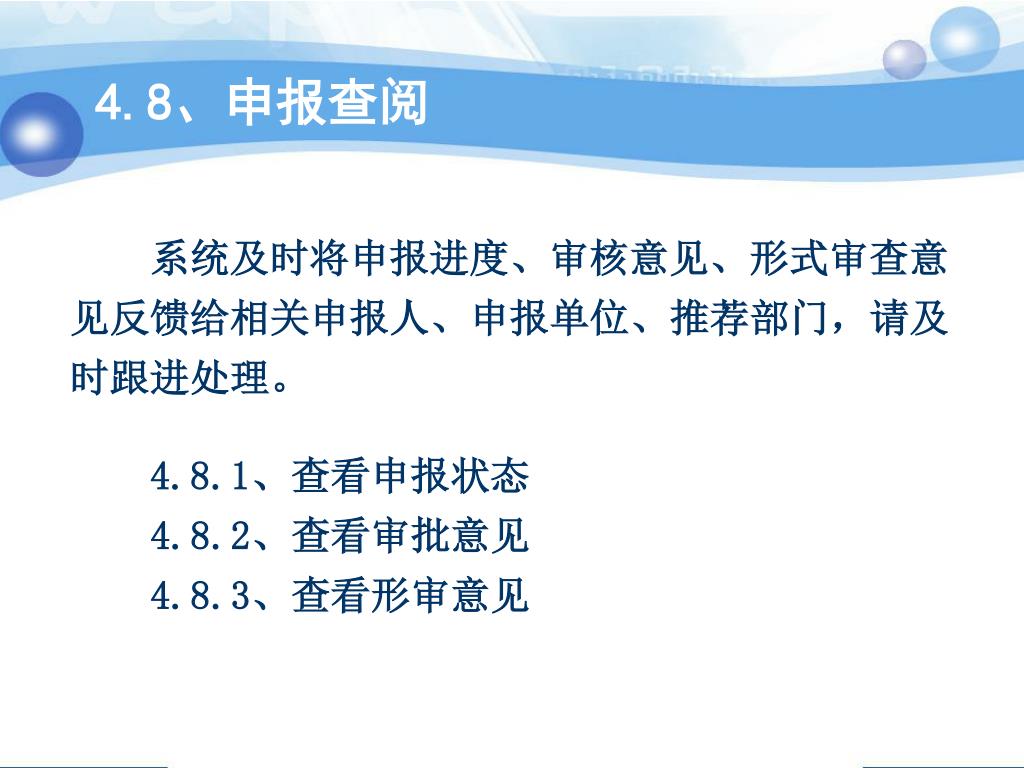 4.8、申报查阅

系统及时将申报进度、审核意见、形式审查意见反馈给相关申报人、申报单位、推荐部门，请及时跟进处理。

4.8.1、查看申报状态
4.8.2、查看审批意见
4.8.3、查看形审意见